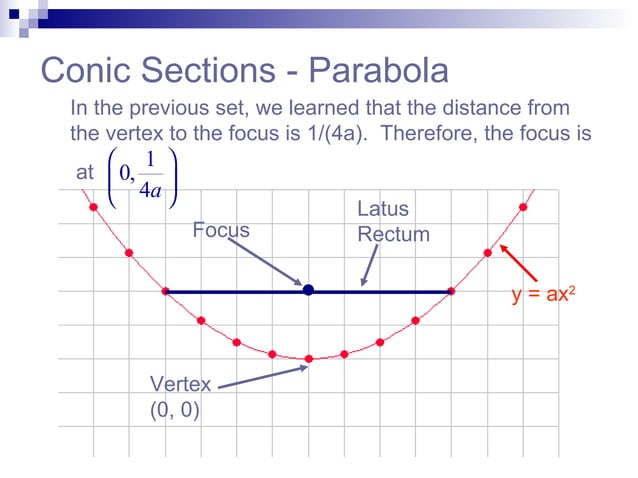 Conic Sections - Parabola

In the previous set, we learned that the distance from the vertex to the focus is 1/(4a). Therefore, the focus is at $\left(0, \frac{1}{4a}\right)$

Focus

Latus Rectum

$y = ax^2$

Vertex (0, 0)